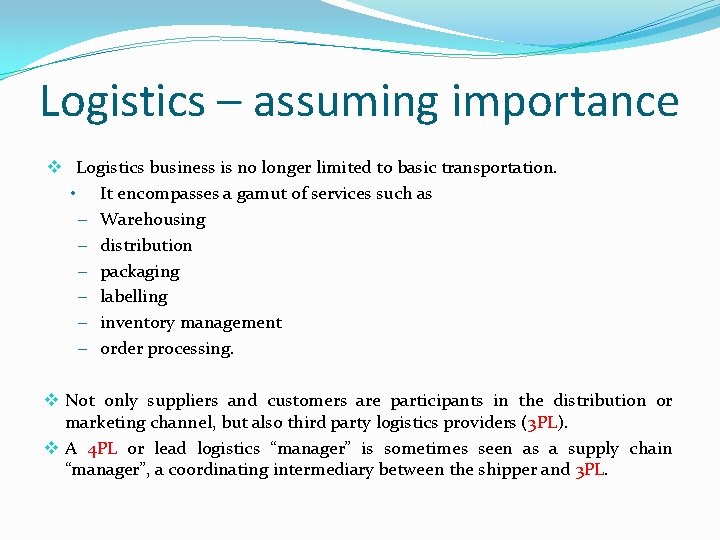 Logistics – assuming importance

❖ Logistics business is no longer limited to basic transportation.

• It encompasses a gamut of services such as

– Warehousing

– distribution

– packaging

– labelling

– inventory management

– order processing.

❖ Not only suppliers and customers are participants in the distribution or marketing channel, but also third party logistics providers (3PL).

❖ A 4PL or lead logistics “manager” is sometimes seen as a supply chain “manager”, a coordinating intermediary between the shipper and 3PL.